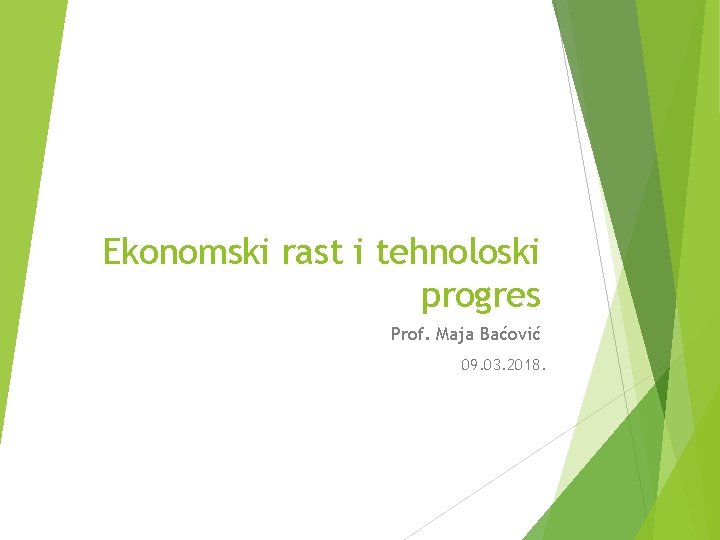 Ekonomski rast i tehnoloski progres

Prof. Maja Baćović

09.03.2018.